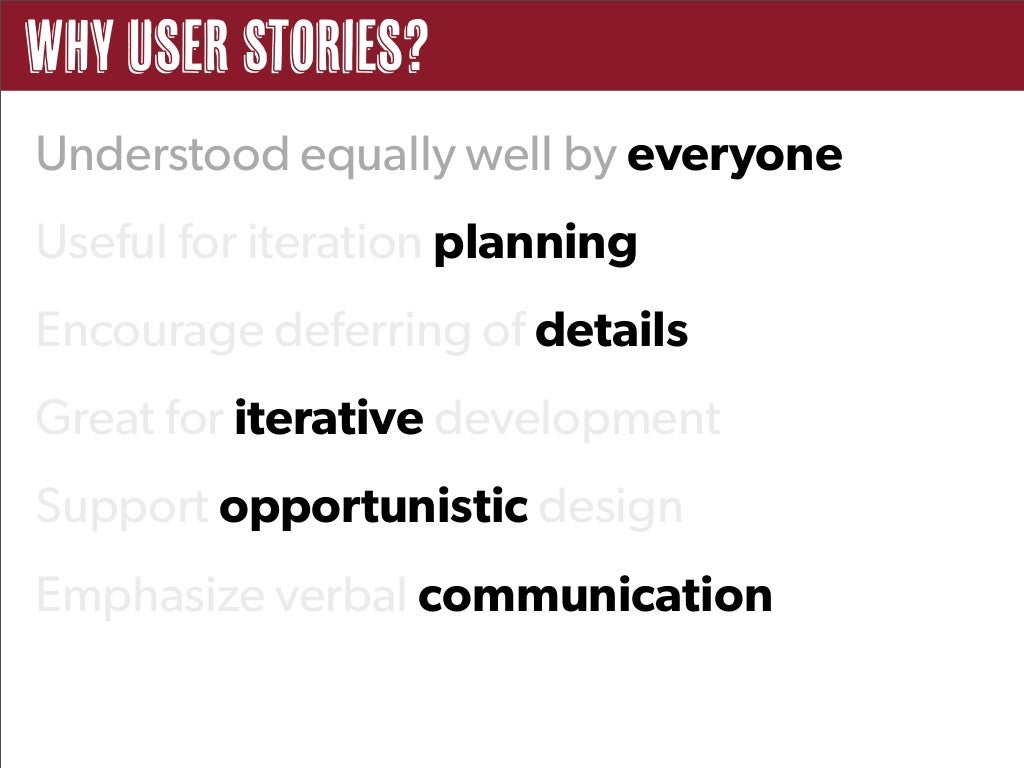 WHY USER STORIES?

Understood equally well by everyone

Useful for iteration planning

Encourage deferring of details

Great for iterative development

Support opportunistic design

Emphasize verbal communication